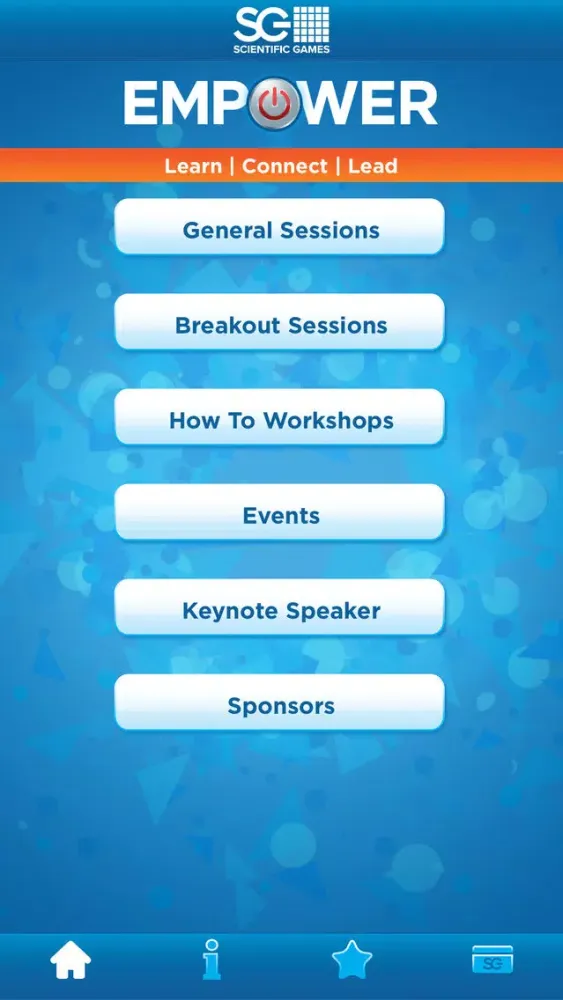 SG
SCIENTIFIC GAMES

EMPOWER

Learn | Connect | Lead

General Sessions

Breakout Sessions

How To Workshops

Events

Keynote Speaker

Sponsors

SG